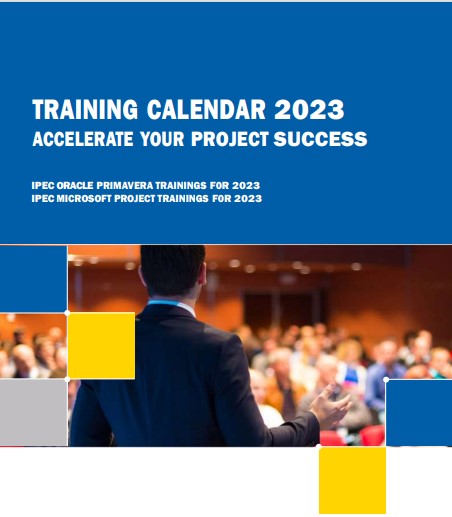 TRAINING CALENDAR 2023
ACCELERATE YOUR PROJECT SUCCESS

IPEC ORACLE PRIMAVERA TRAININGS FOR 2023
IPEC MICROSOFT PROJECT TRAININGS FOR 2023